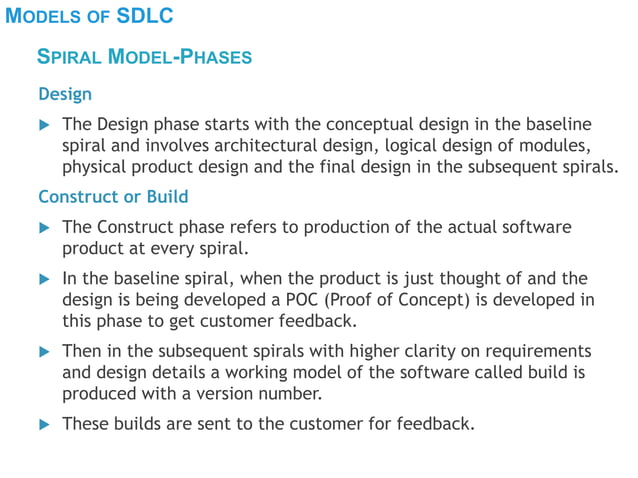 MODELS OF SDLC

SPIRAL MODEL-PHASES

Design

▶ The Design phase starts with the conceptual design in the baseline spiral and involves architectural design, logical design of modules, physical product design and the final design in the subsequent spirals.

Construct or Build

▶ The Construct phase refers to production of the actual software product at every spiral.

▶ In the baseline spiral, when the product is just thought of and the design is being developed a POC (Proof of Concept) is developed in this phase to get customer feedback.

▶ Then in the subsequent spirals with higher clarity on requirements and design details a working model of the software called build is produced with a version number.

▶ These builds are sent to the customer for feedback.